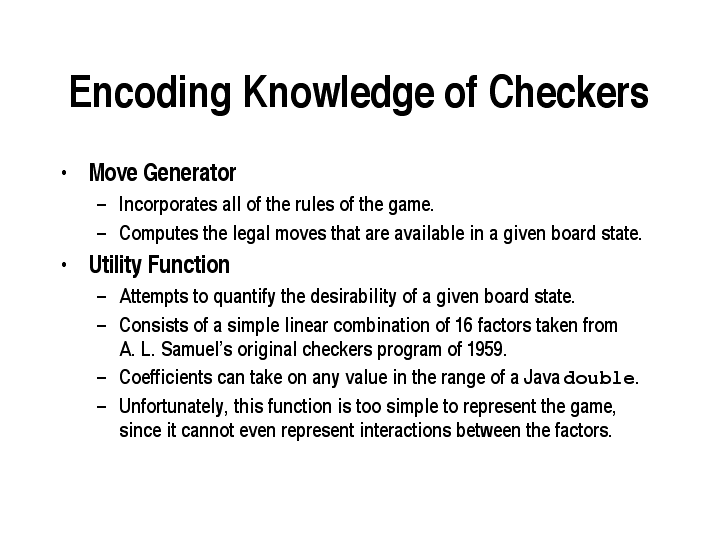 Encoding Knowledge of Checkers

• Move Generator
– Incorporates all of the rules of the game.
– Computes the legal moves that are available in a given board state.

• Utility Function
– Attempts to quantify the desirability of a given board state.
– Consists of a simple linear combination of 16 factors taken from A. L. Samuel's original checkers program of 1959.
– Coefficients can take on any value in the range of a Java double.
– Unfortunately, this function is too simple to represent the game, since it cannot even represent interactions between the factors.